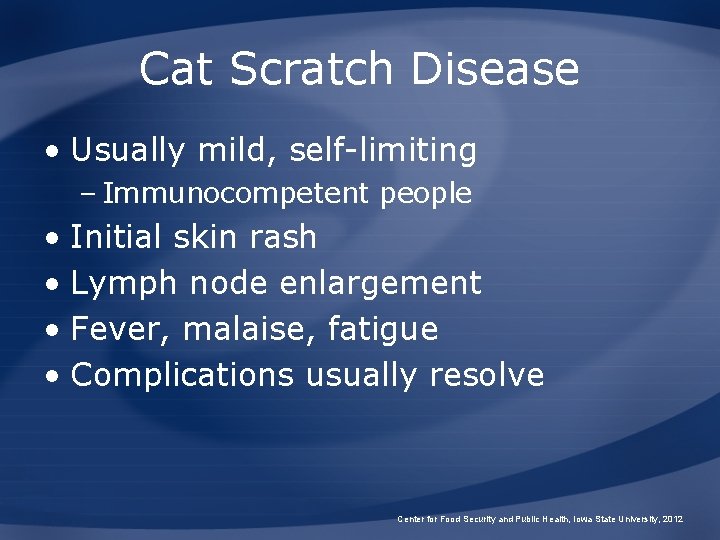 Cat Scratch Disease

• Usually mild, self-limiting
– Immunocompetent people
• Initial skin rash
• Lymph node enlargement
• Fever, malaise, fatigue
• Complications usually resolve

Center for Food Security and Public Health, Iowa State University, 2012